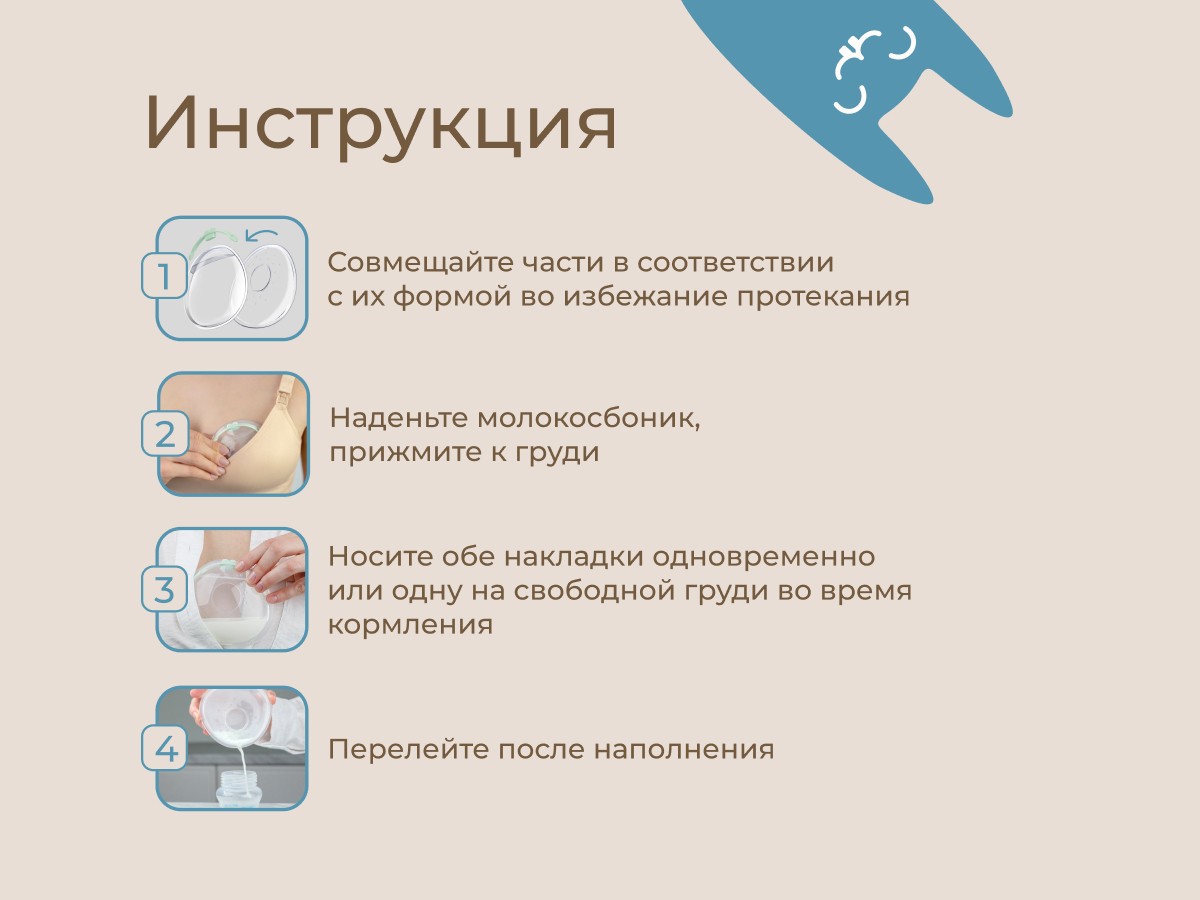 Инструкция

1

Совмещайте части в соответствии с их формой во избежание протекания

2

Наденьте молокосбоник, прижмите к груди

3

Носите обе накладки одновременно или одну на свободной груди во время кормления

4

Перелейте после наполнения